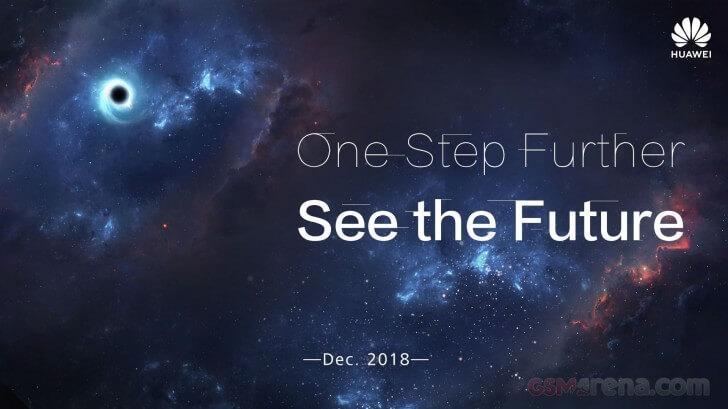 HUAWEI

One Step Further

See the Future

—Dec. 2018—

GSMarena.com